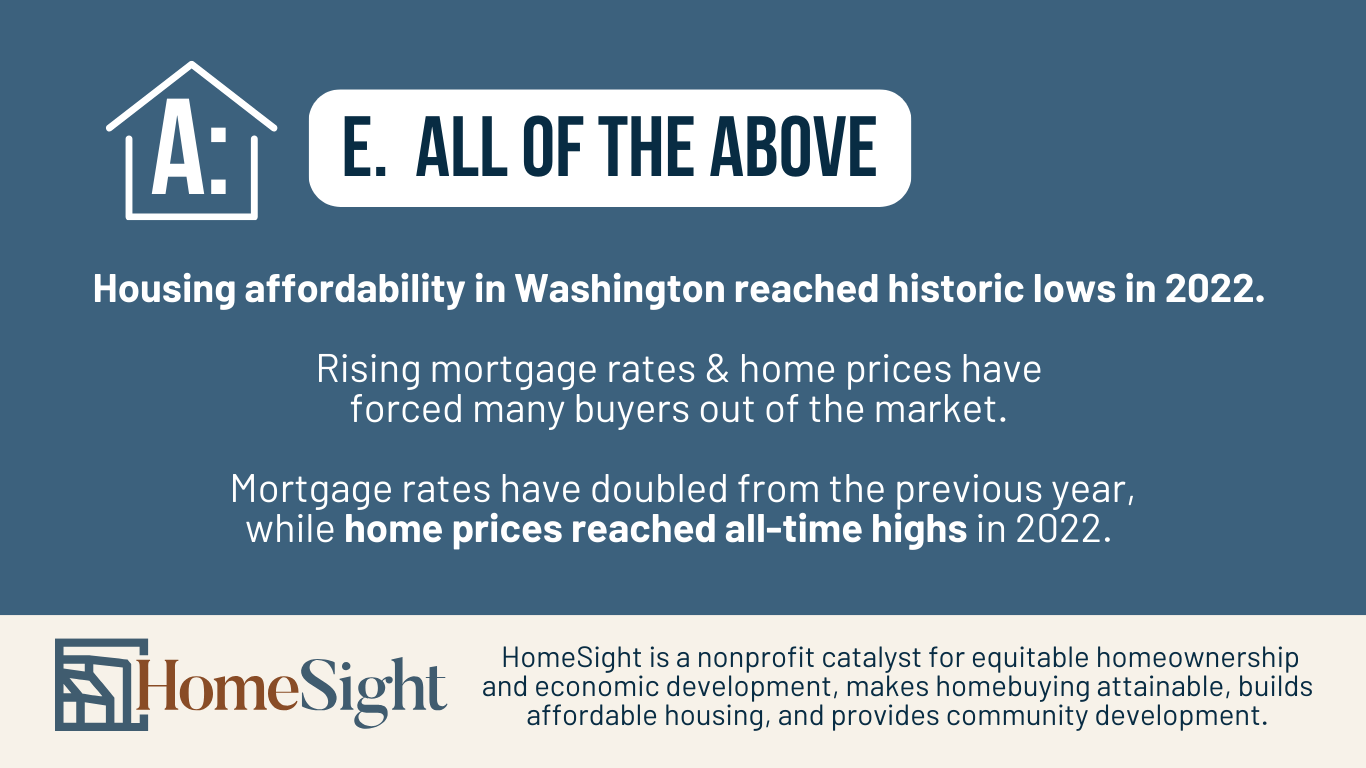 A:

E. ALL OF THE ABOVE

Housing affordability in Washington reached historic lows in 2022.

Rising mortgage rates & home prices have forced many buyers out of the market.

Mortgage rates have doubled from the previous year, while home prices reached all-time highs in 2022.

HomeSight

HomeSight is a nonprofit catalyst for equitable homeownership and economic development, makes homebuying attainable, builds affordable housing, and provides community development.